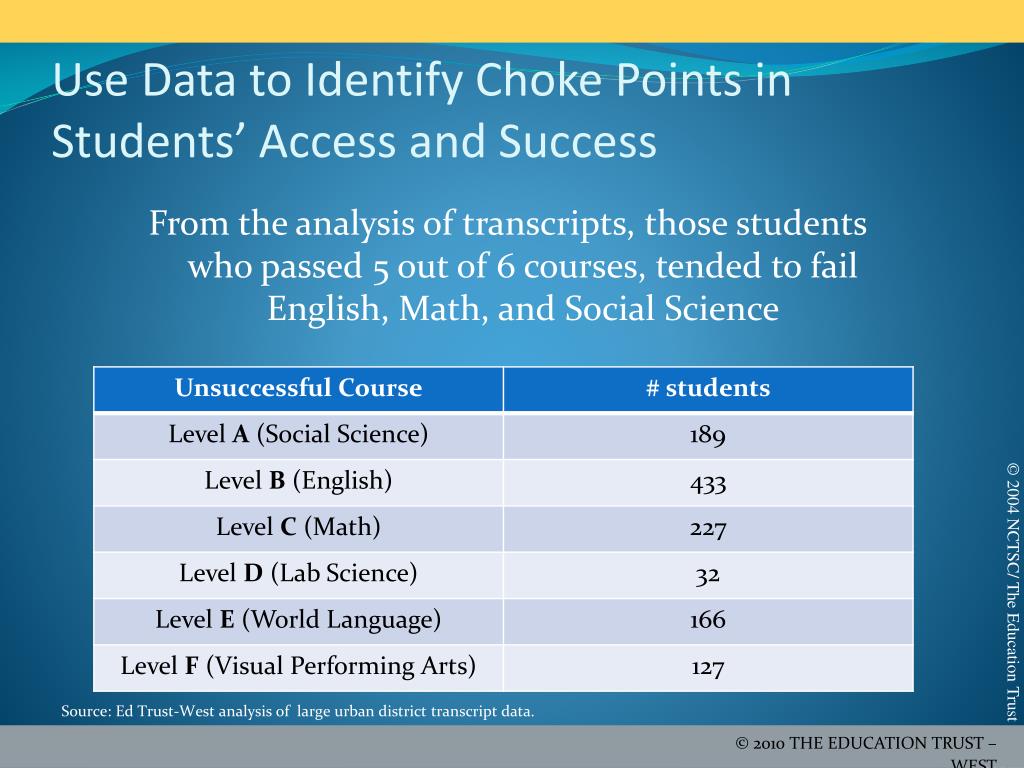 Use Data to Identify Choke Points in Students’ Access and Success

From the analysis of transcripts, those students who passed 5 out of 6 courses, tended to fail English, Math, and Social Science

| Unsuccessful Course | # students |
|---|---|
| Level **A** (Social Science) | 189 |
| Level **B** (English) | 433 |
| Level **C** (Math) | 227 |
| Level **D** (Lab Science) | 32 |
| Level **E** (World Language) | 166 |
| Level **F** (Visual Performing Arts) | 127 |

Source: Ed Trust-West analysis of large urban district transcript data.

© 2004 NCTSC/ The Education Trust

© 2010 THE EDUCATION TRUST – WEST